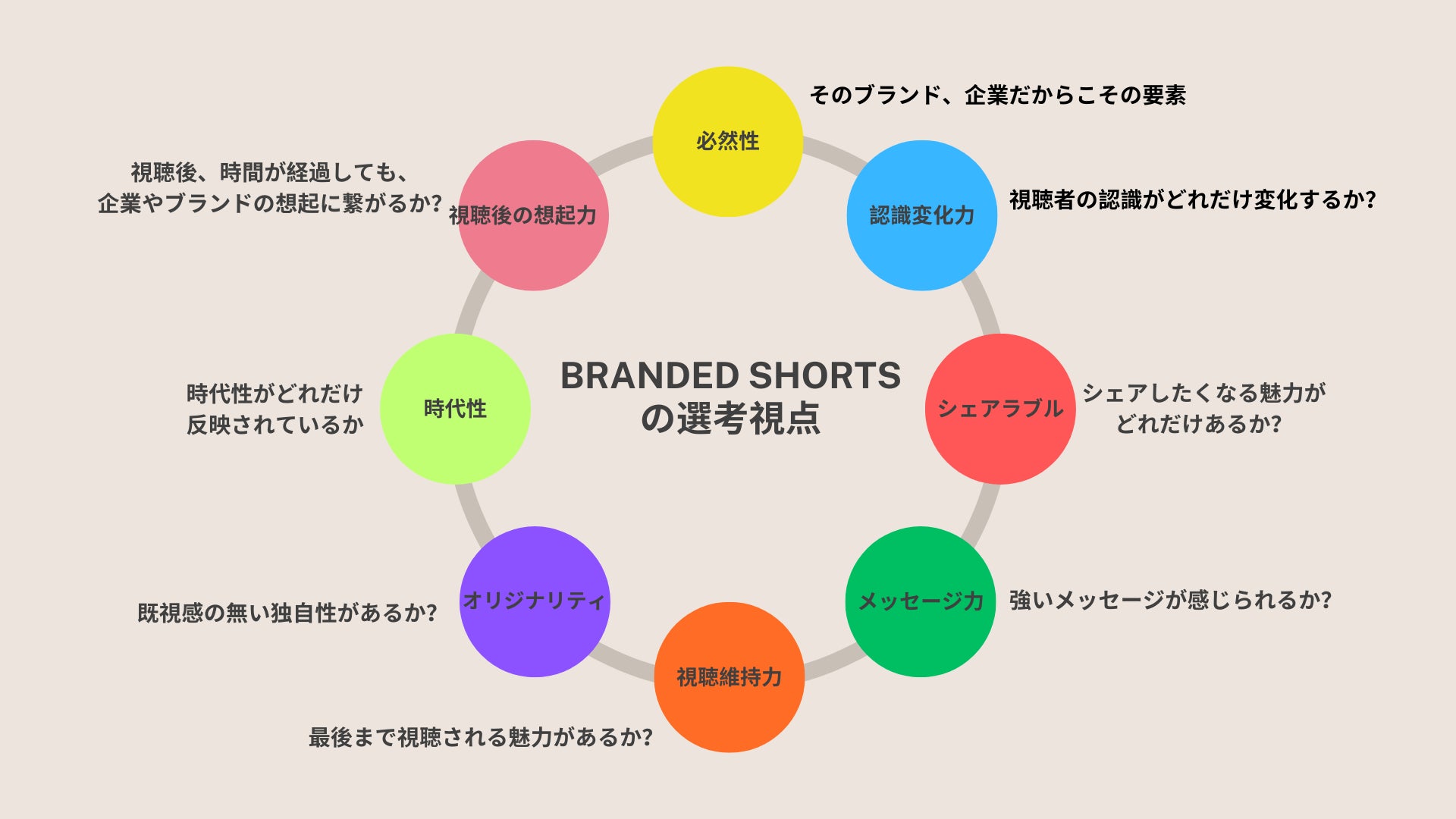 BRANDED SHORTS
の選考視点

必然性
そのブランド、企業だからこその要素

認識変化力
視聴者の認識がどれだけ変化するか?

シェアラブル
シェアしたくなる魅力がどれだけあるか?

メッセージ力
強いメッセージが感じられるか?

視聴維持力
最後まで視聴される魅力があるか?

オリジナリティ
既視感の無い独自性があるか?

時代性
時代性がどれだけ反映されているか

視聴後の想起力
視聴後、時間が経過しても、企業やブランドの想起に繋がるか?